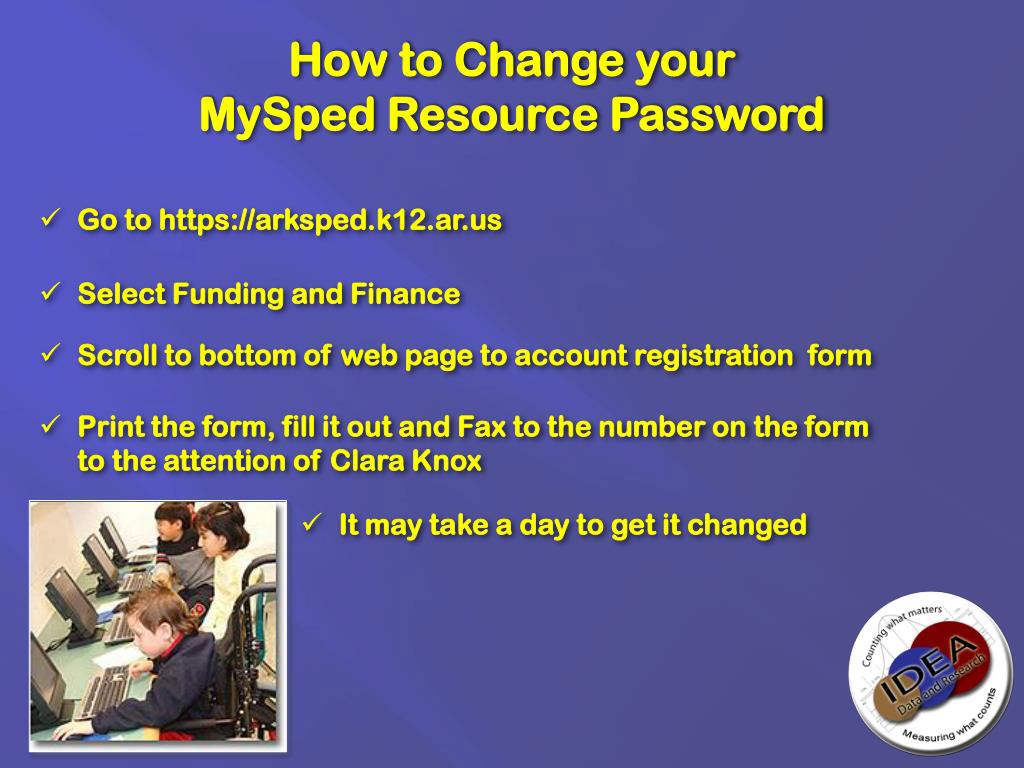 How to Change your MySped Resource Password

✓ Go to https://arksped.k12.ar.us

✓ Select Funding and Finance

✓ Scroll to bottom of web page to account registration form

✓ Print the form, fill it out and Fax to the number on the form to the attention of Clara Knox

✓ It may take a day to get it changed

Counting what matters
IDEA
Data and Research
Measuring what counts